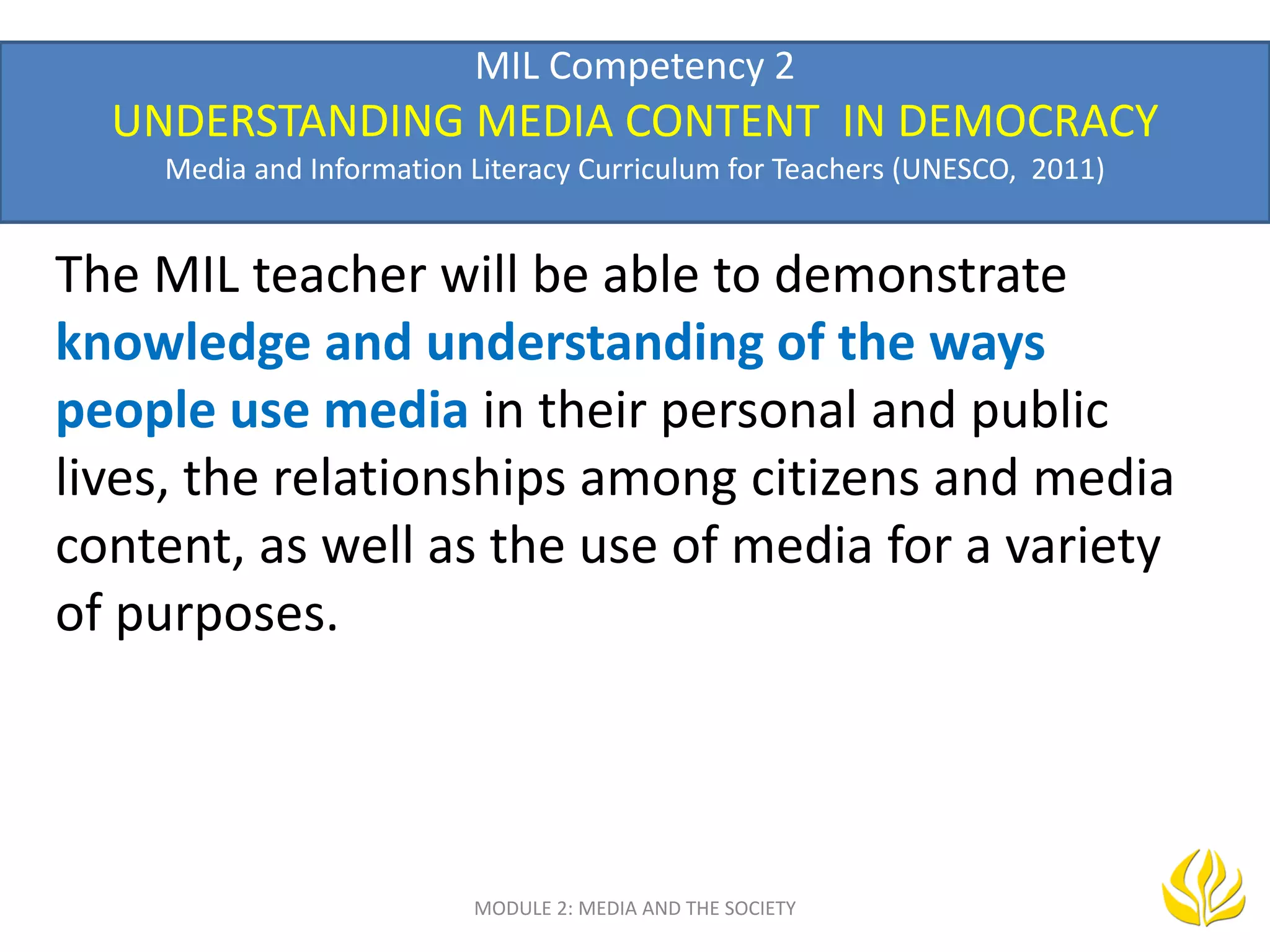 MIL Competency 2
UNDERSTANDING MEDIA CONTENT IN DEMOCRACY
Media and Information Literacy Curriculum for Teachers (UNESCO, 2011)

The MIL teacher will be able to demonstrate knowledge and understanding of the ways people use media in their personal and public lives, the relationships among citizens and media content, as well as the use of media for a variety of purposes.

MODULE 2: MEDIA AND THE SOCIETY